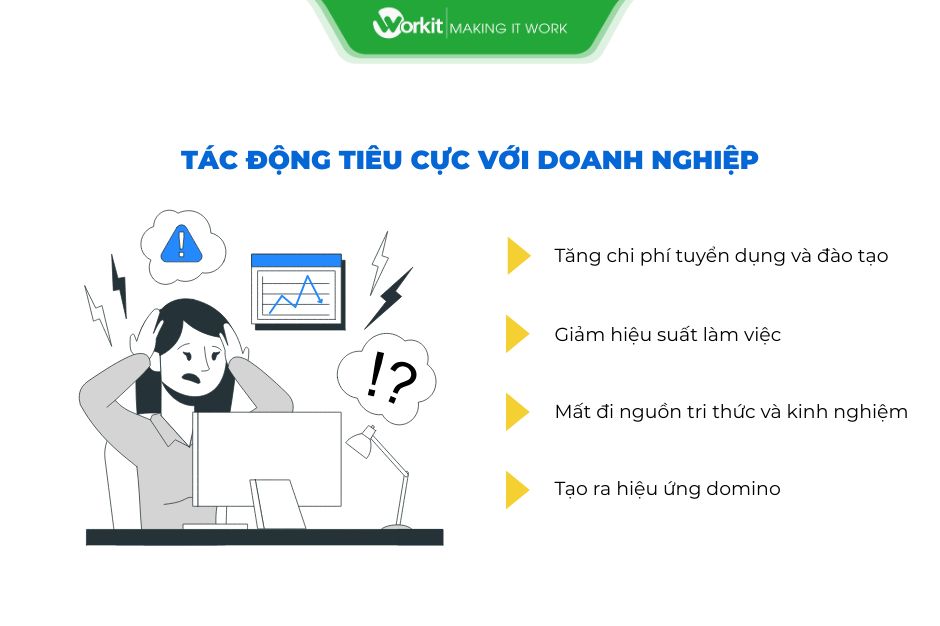 Workit | MAKING IT WORK

TÁC ĐỘNG TIÊU CỰC VỚI DOANH NGHIỆP

!

!?

Tăng chi phí tuyển dụng và đào tạo

Giảm hiệu suất làm việc

Mất đi nguồn tri thức và kinh nghiệm

Tạo ra hiệu ứng domino